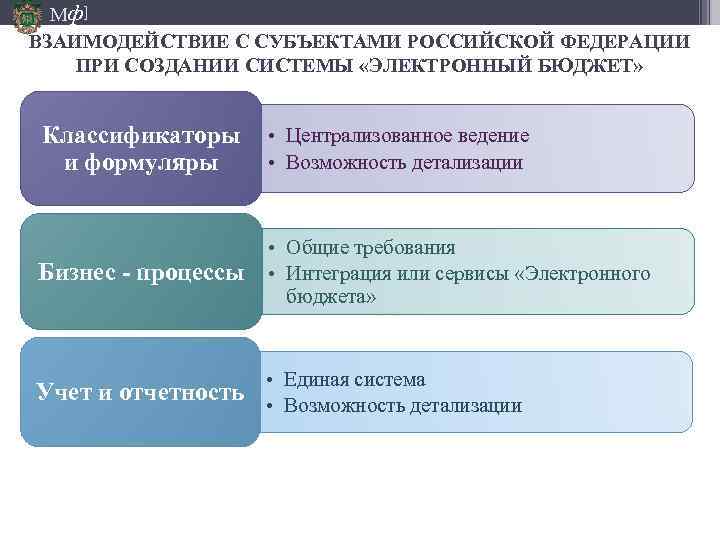 Мф]

ВЗАИМОДЕЙСТВИЕ С СУБЪЕКТАМИ РОССИЙСКОЙ ФЕДЕРАЦИИ ПРИ СОЗДАНИИ СИСТЕМЫ «ЭЛЕКТРОННЫЙ БЮДЖЕТ»

Классификаторы и формуляры

• Централизованное ведение
• Возможность детализации

Бизнес - процессы

• Общие требования
• Интеграция или сервисы «Электронного бюджета»

Учет и отчетность

• Единая система
• Возможность детализации